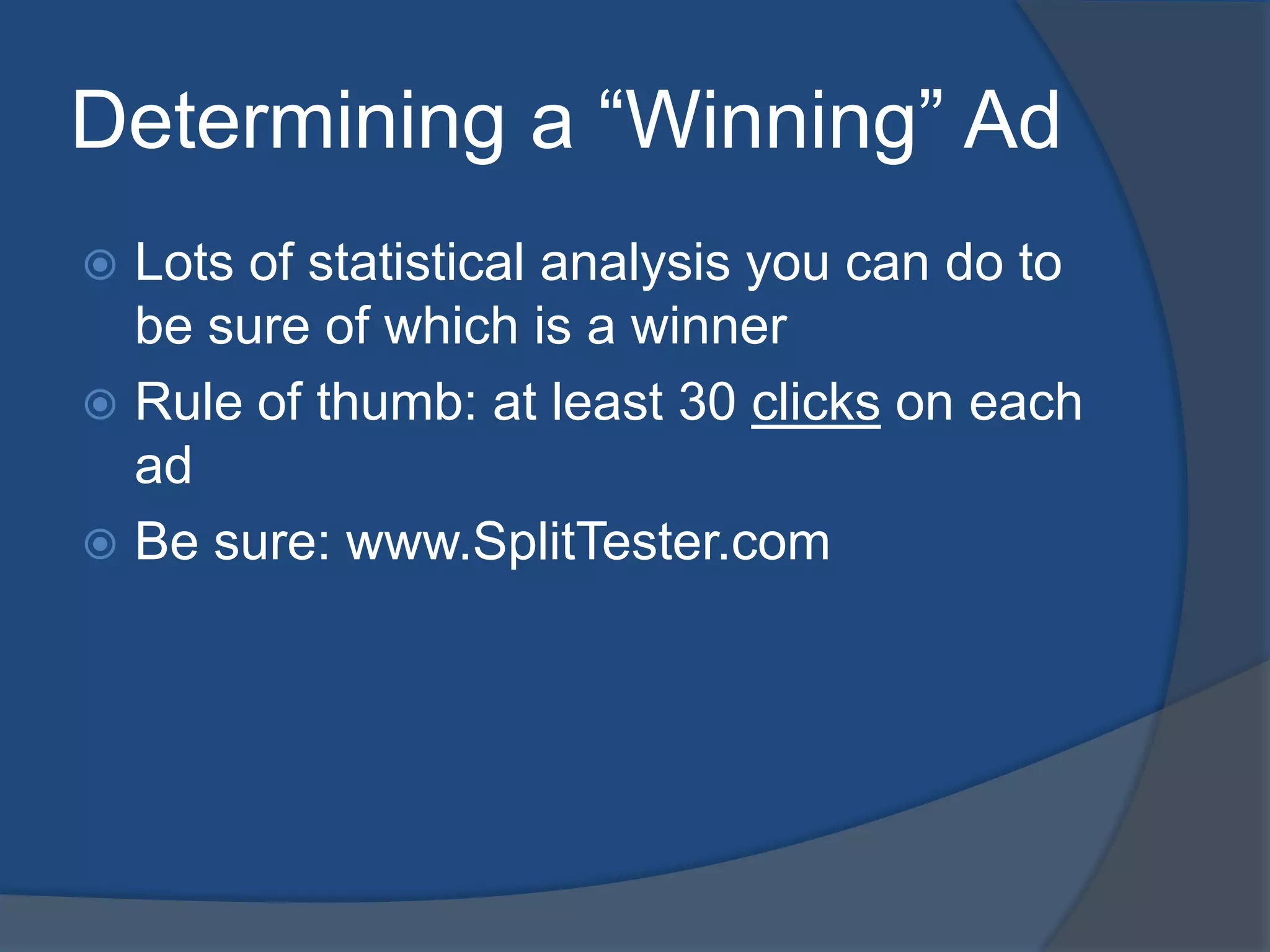 Determining a “Winning” Ad

Lots of statistical analysis you can do to be sure of which is a winner

Rule of thumb: at least 30 clicks on each ad

Be sure: www.SplitTester.com